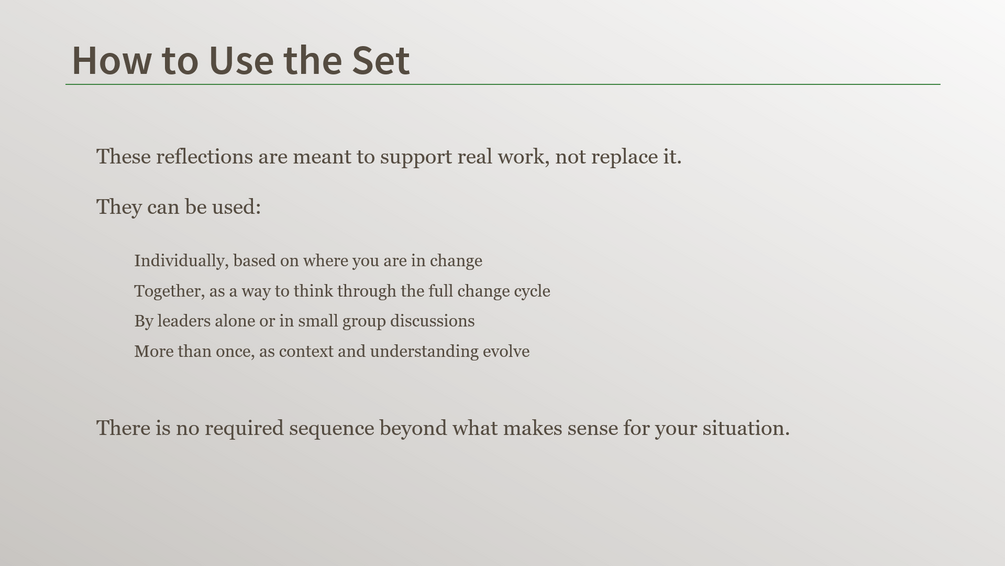 How to Use the Set

These reflections are meant to support real work, not replace it.

They can be used:

Individually, based on where you are in change
Together, as a way to think through the full change cycle
By leaders alone or in small group discussions
More than once, as context and understanding evolve

There is no required sequence beyond what makes sense for your situation.